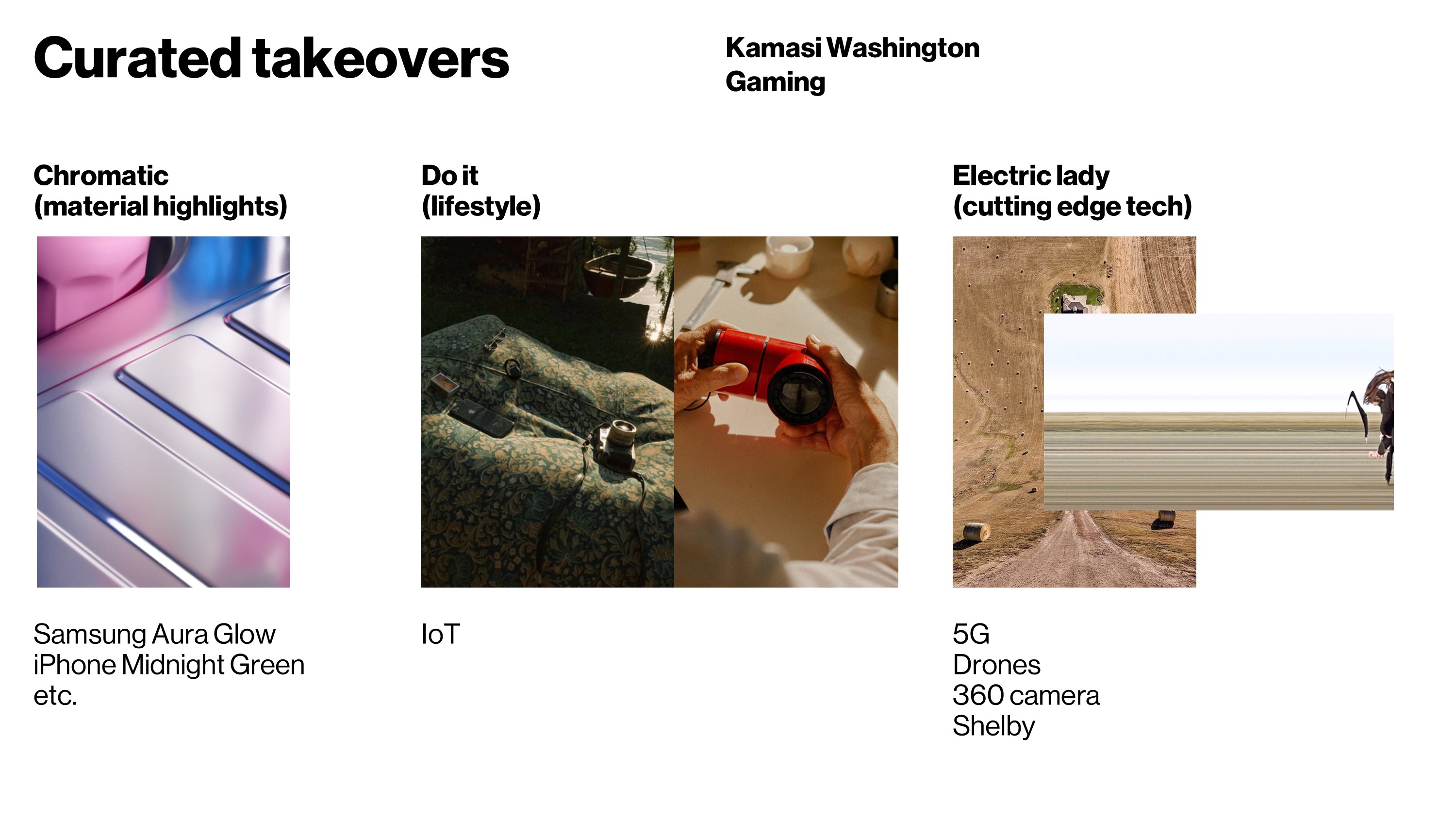 Curated takeovers

Kamasi Washington
Gaming

Chromatic
(material highlights)

Samsung Aura Glow
iPhone Midnight Green
etc.

Do it
(lifestyle)

IoT

Electric lady
(cutting edge tech)

5G
Drones
360 camera
Shelby